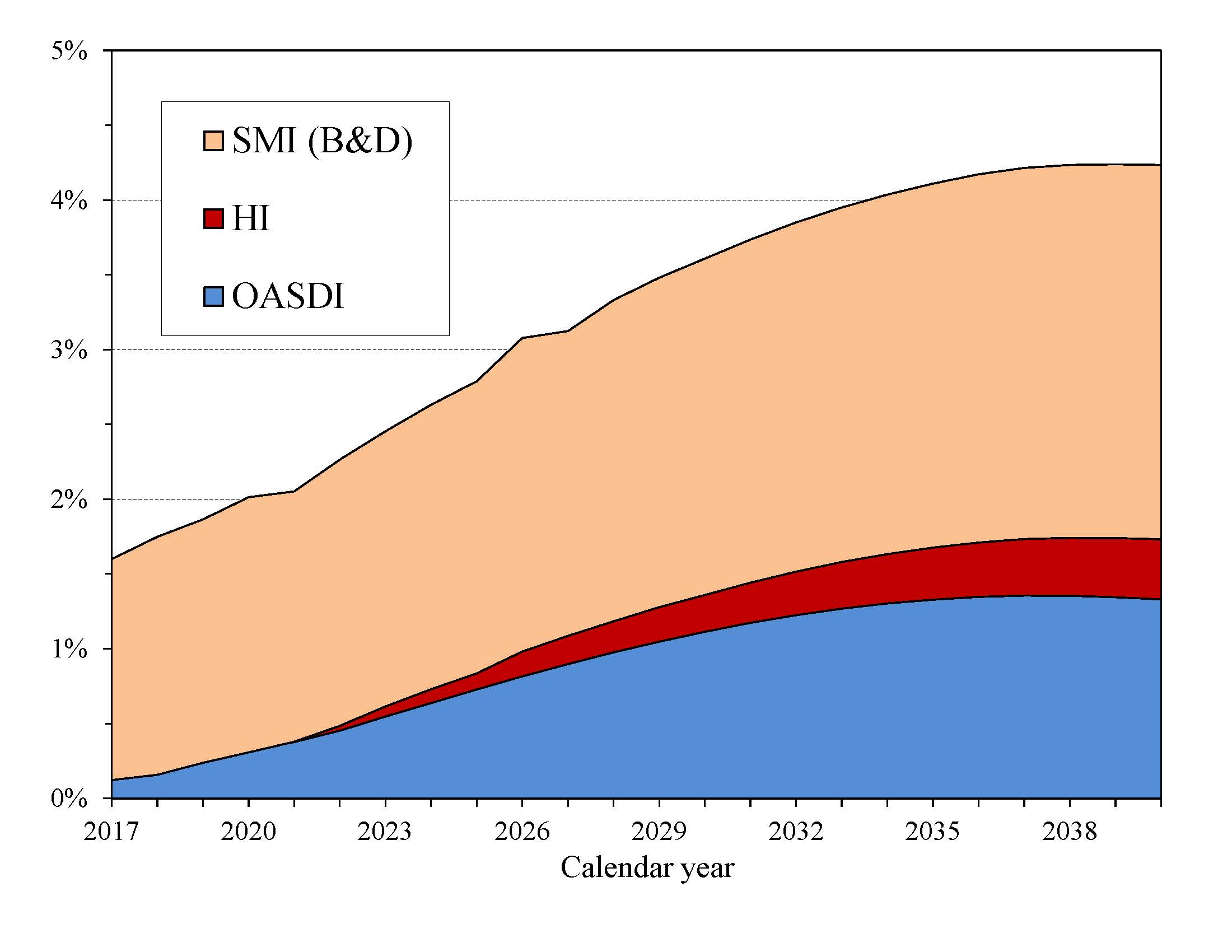 5%
4%
3%
2%
1%
0%

SMI (B&D)
HI
OASDI

2017 2020 2023 2026 2029 2032 2035 2038
Calendar year